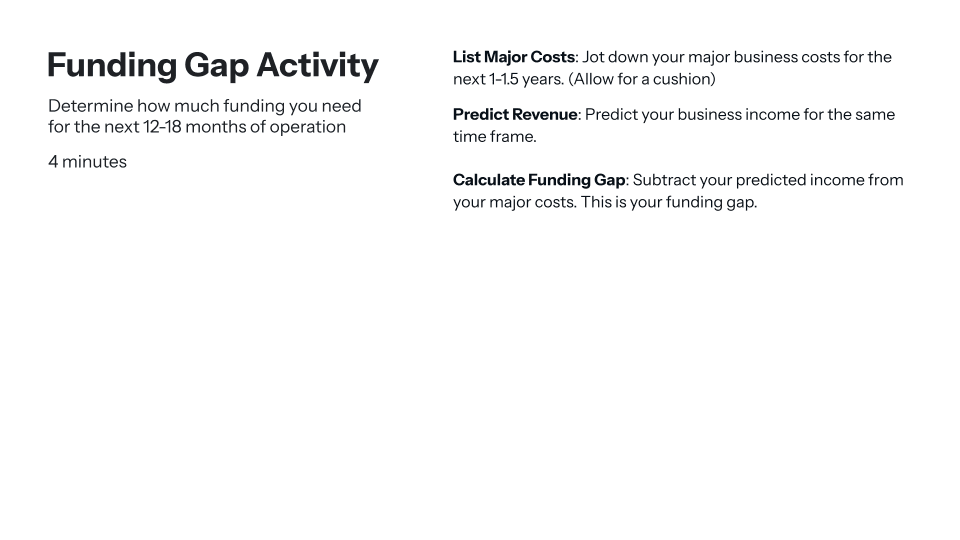 Funding Gap Activity

Determine how much funding you need for the next 12-18 months of operation

4 minutes

List Major Costs: Jot down your major business costs for the next 1-1.5 years. (Allow for a cushion)

Predict Revenue: Predict your business income for the same time frame.

Calculate Funding Gap: Subtract your predicted income from your major costs. This is your funding gap.